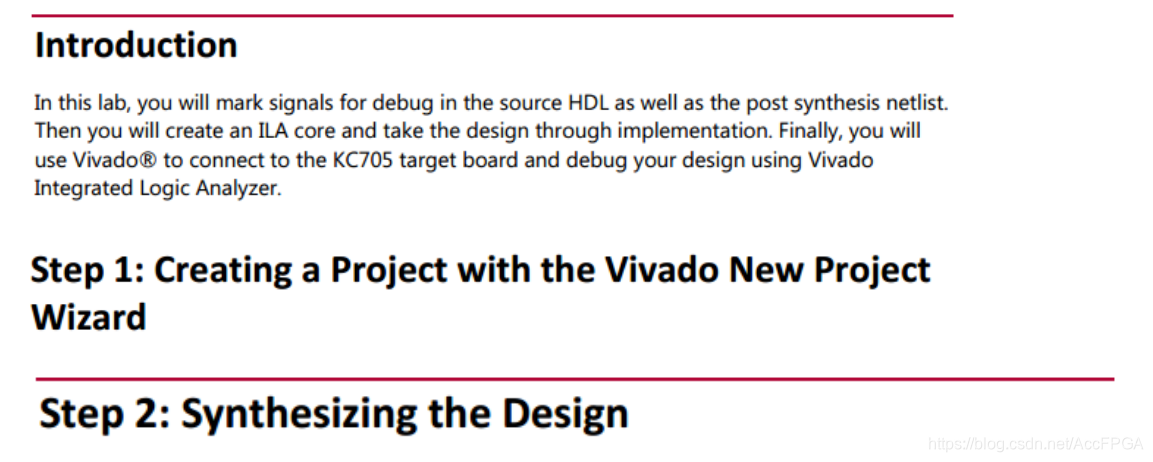 Introduction

In this lab, you will mark signals for debug in the source HDL as well as the post synthesis netlist. Then you will create an ILA core and take the design through implementation. Finally, you will use Vivado® to connect to the KC705 target board and debug your design using Vivado Integrated Logic Analyzer.

Step 1: Creating a Project with the Vivado New Project Wizard

Step 2: Synthesizing the Design

https://blog.csdn.net/AccFPGA